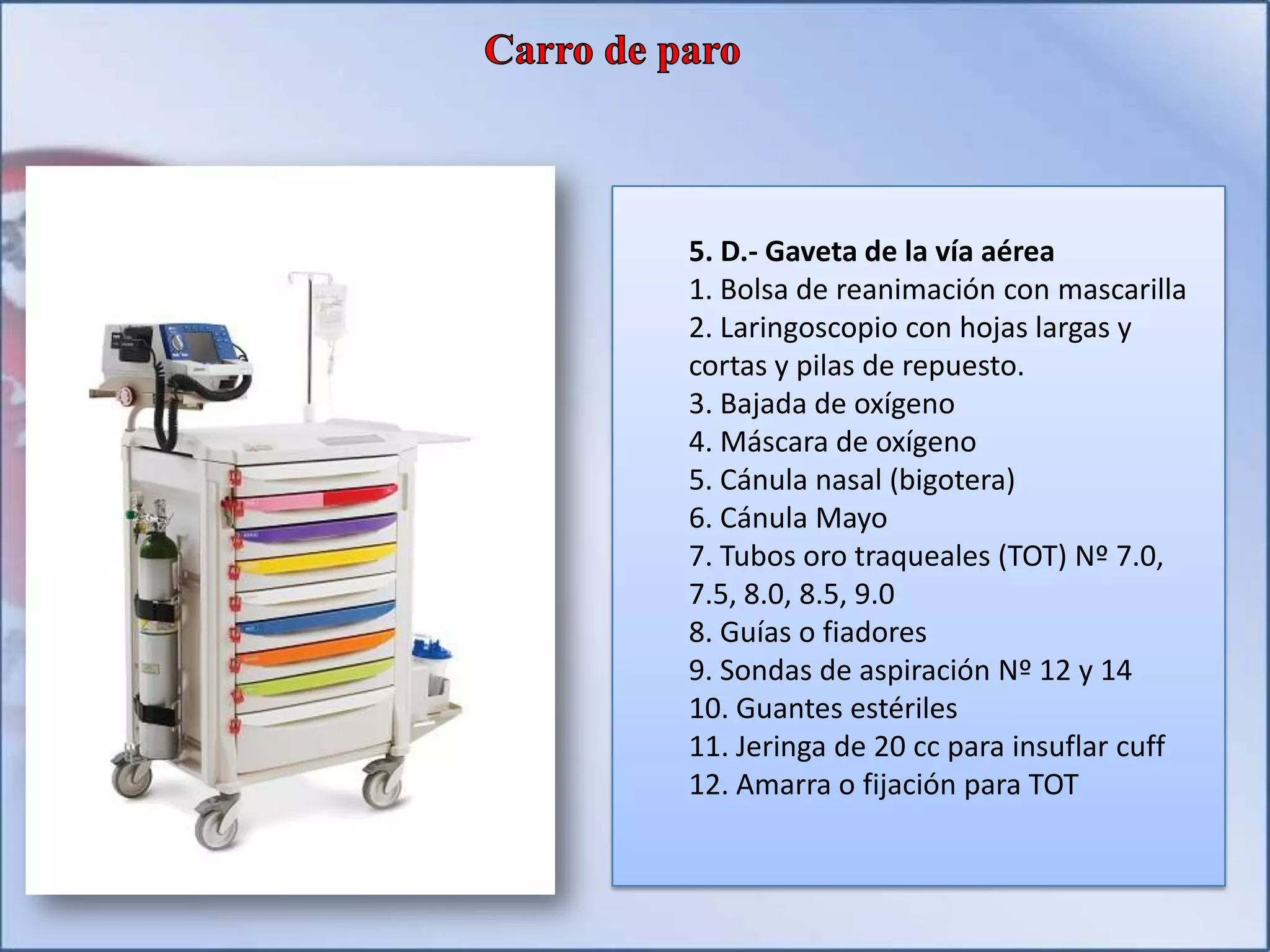 Carro de paro

5. D.- Gaveta de la vía aérea
1. Bolsa de reanimación con mascarilla
2. Laringoscopio con hojas largas y cortas y pilas de repuesto.
3. Bajada de oxígeno
4. Máscara de oxígeno
5. Cánula nasal (bigotera)
6. Cánula Mayo
7. Tubos oro traqueales (TOT) Nº 7.0, 7.5, 8.0, 8.5, 9.0
8. Guías o fiadores
9. Sondas de aspiración Nº 12 y 14
10. Guantes estériles
11. Jeringa de 20 cc para insuflar cuff
12. Amarra o fijación para TOT